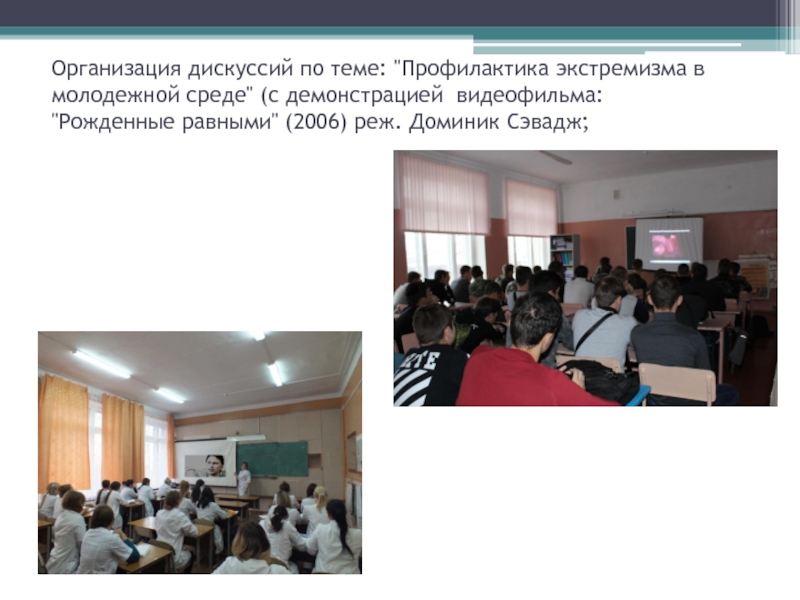 Организация дискуссий по теме: "Профилактика экстремизма в молодежной среде" (с демонстрацией видеофильма: "Рожденные равными" (2006) реж. Доминик Сэвадж;